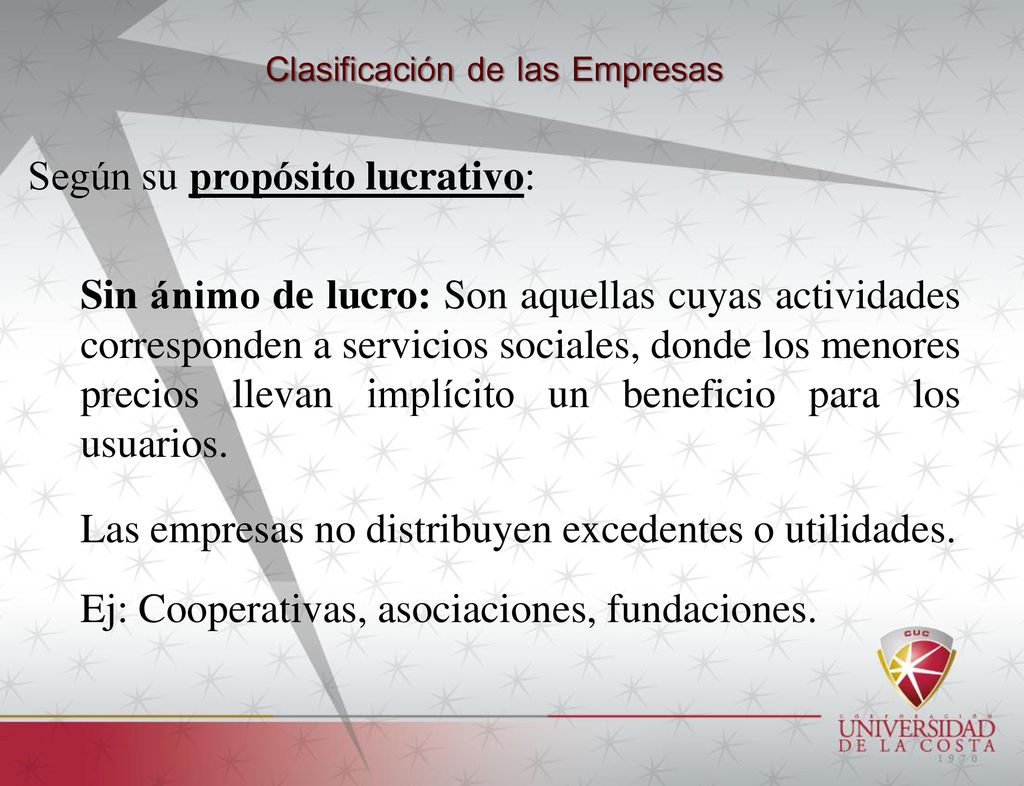 Clasificación de las Empresas

Según su propósito lucrativo:

Sin ánimo de lucro: Son aquellas cuyas actividades corresponden a servicios sociales, donde los menores precios llevan implícito un beneficio para los usuarios.

Las empresas no distribuyen excedentes o utilidades.

Ej: Cooperativas, asociaciones, fundaciones.

CUC

CORPORACIÓN
UNIVERSIDAD
DE LA COSTA
1970